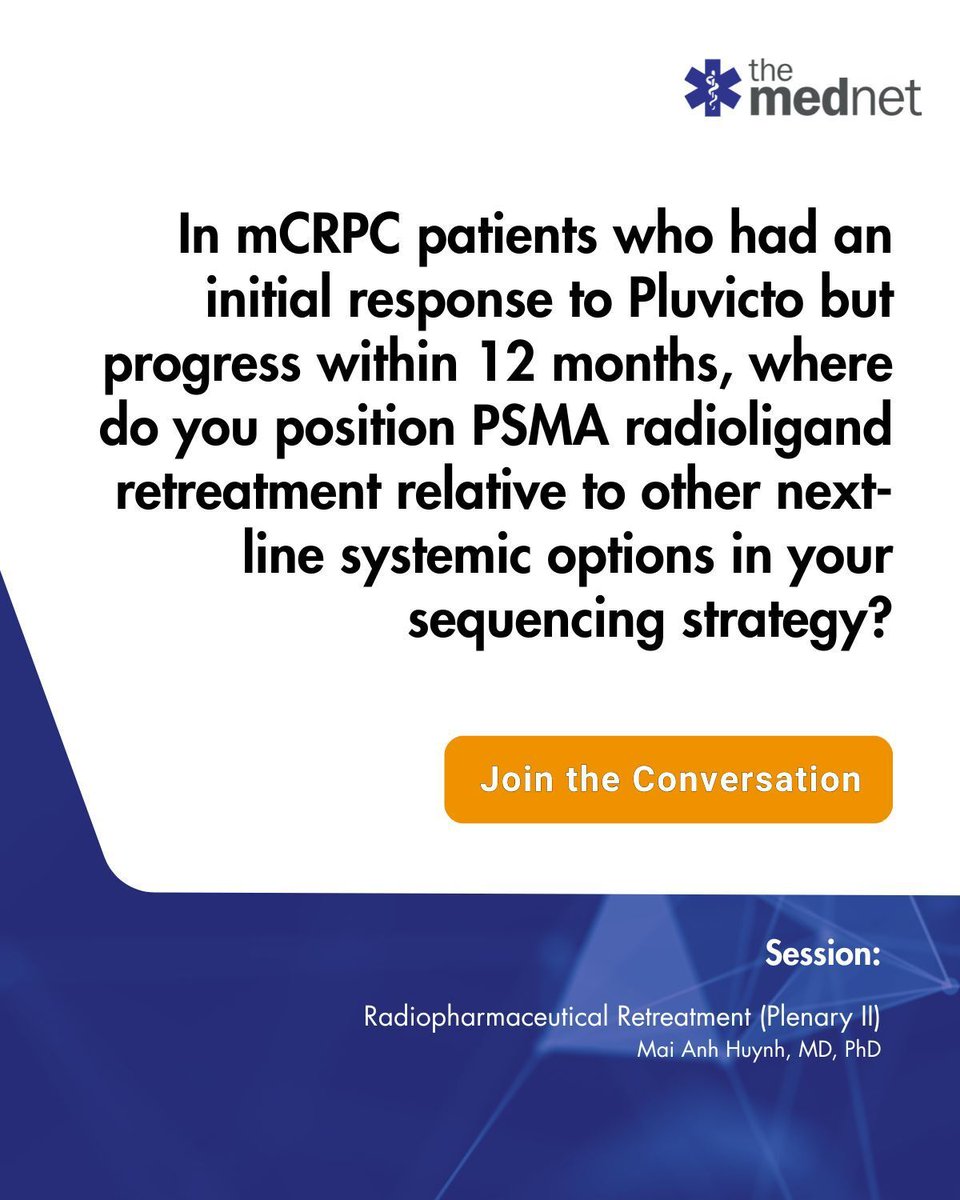 the mednet

In mCRPC patients who had an initial response to Pluvicto but progress within 12 months, where do you position PSMA radioligand retreatment relative to other next-line systemic options in your sequencing strategy?

Join the Conversation

Session:

Radiopharmaceutical Retreatment (Plenary II)
Mai Anh Huynh, MD, PhD